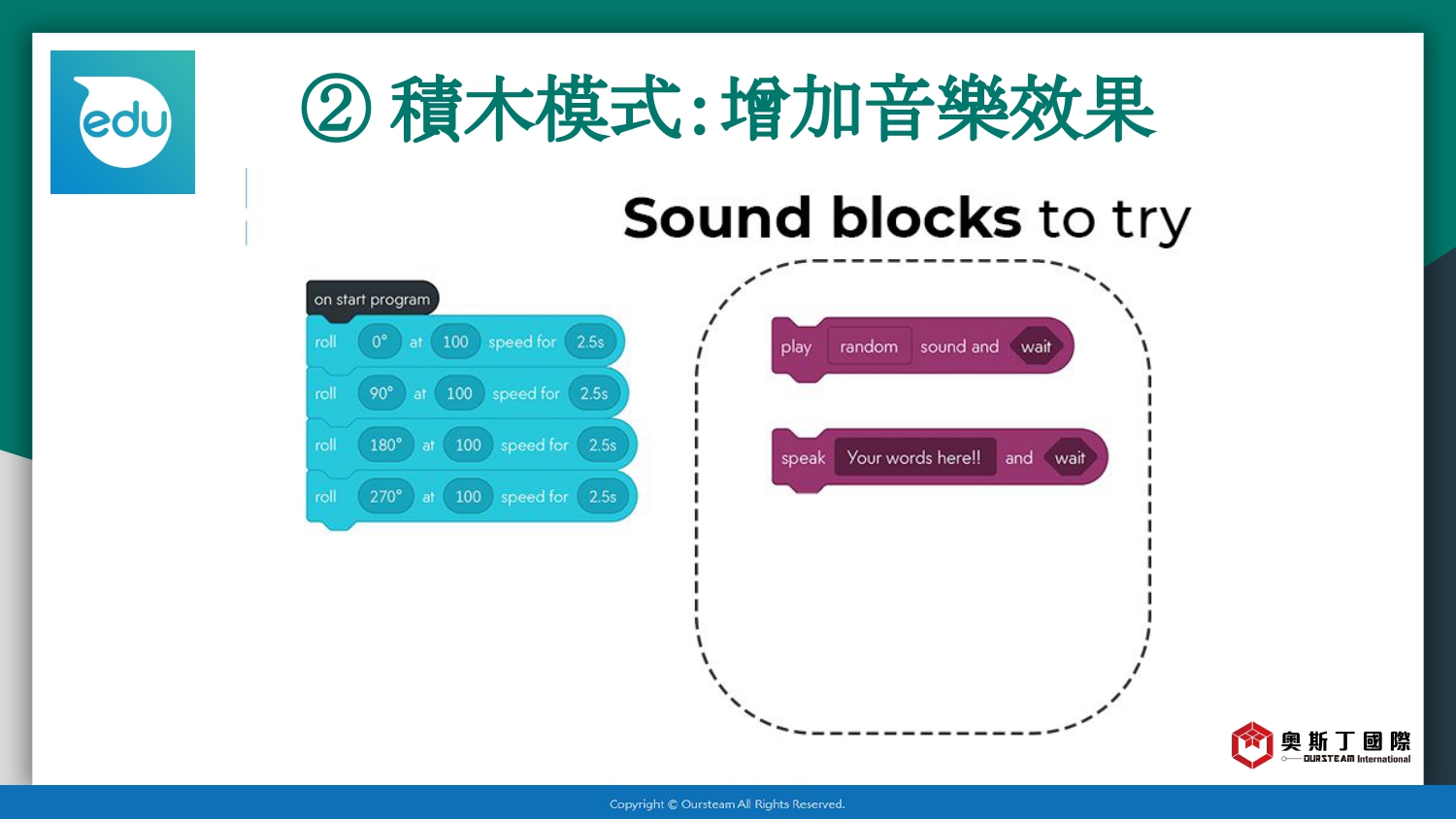 edu

② 積木模式:增加音樂效果

Sound blocks to try

on start program
roll 0° at 100 speed for 2.5s
roll 90° at 100 speed for 2.5s
roll 180° at 100 speed for 2.5s
roll 270° at 100 speed for 2.5s

play random sound and wait

speak Your words here!! and wait

奧斯丁國際
OURSTEAM International

Copyright © Oursteam All Rights Reserved.